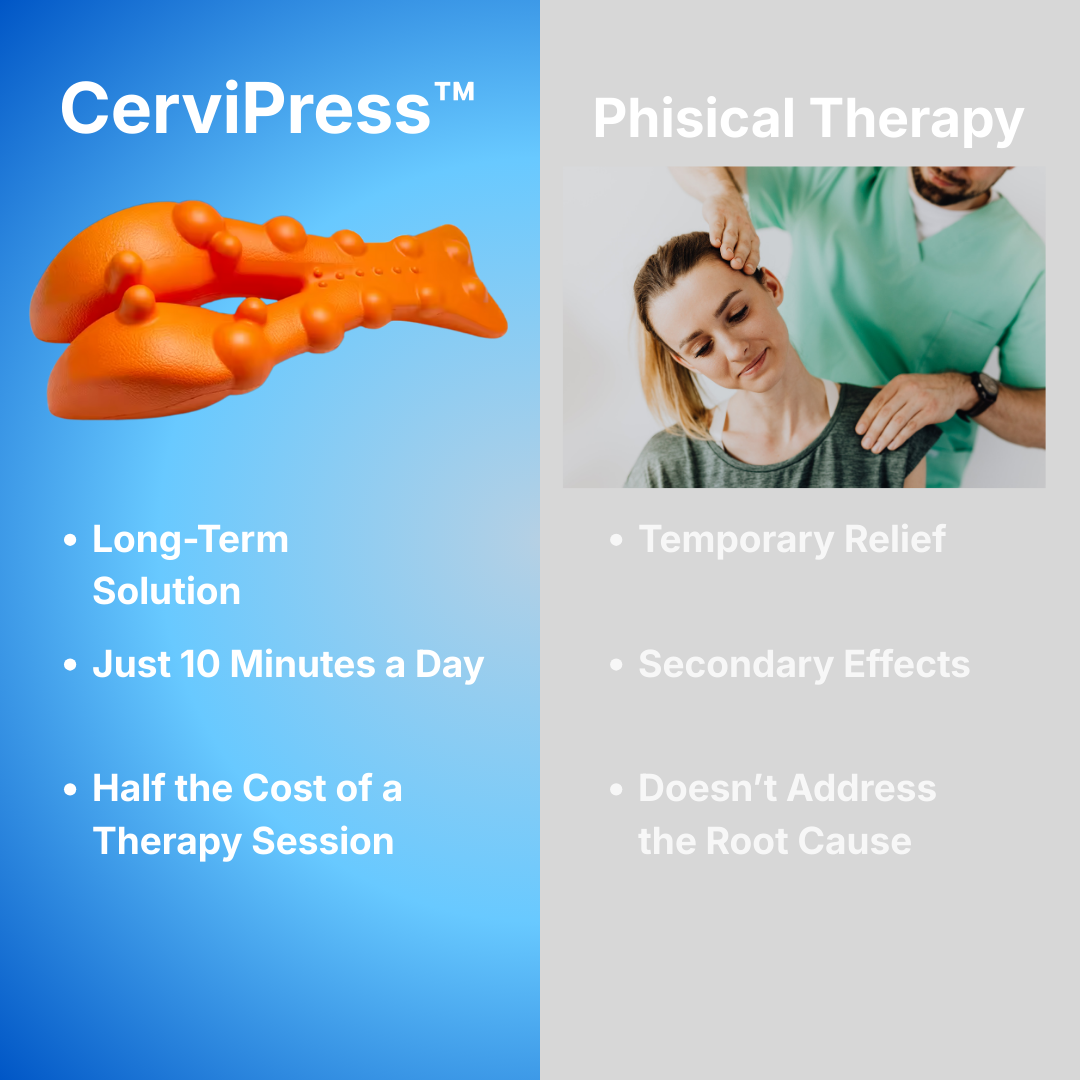 CerviPress™

- Long-Term Solution
- Just 10 Minutes a Day
- Half the Cost of a Therapy Session

Phisical Therapy

- Temporary Relief
- Secondary Effects
- Doesn't Address the Root Cause